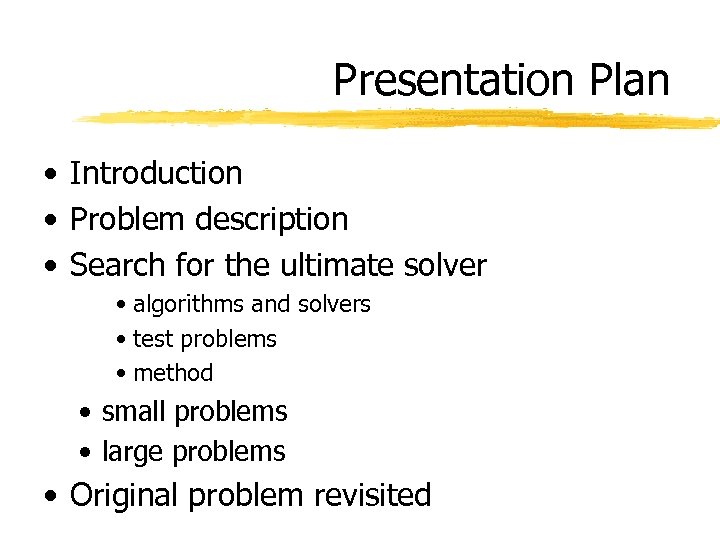 Presentation Plan

• Introduction
• Problem description
• Search for the ultimate solver
  • algorithms and solvers
  • test problems
  • method
 • small problems
 • large problems
• Original problem revisited